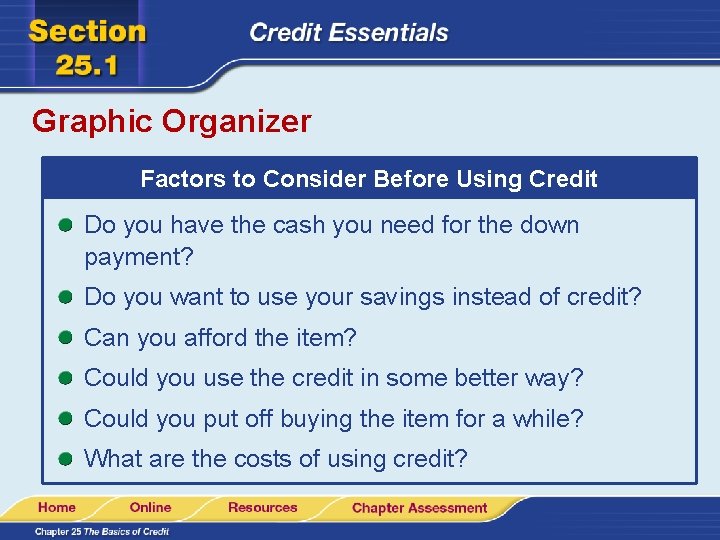 Section
25.1

Credit Essentials

Graphic Organizer

Factors to Consider Before Using Credit

• Do you have the cash you need for the down payment?
• Do you want to use your savings instead of credit?
• Can you afford the item?
• Could you use the credit in some better way?
• Could you put off buying the item for a while?
• What are the costs of using credit?

Home
Online
Resources
Chapter Assessment

Chapter 25 The Basics of Credit